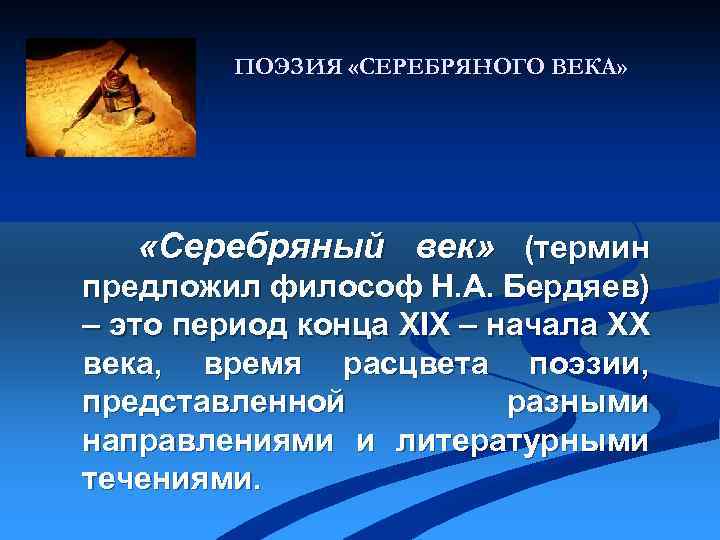 ПОЭЗИЯ «СЕРЕБРЯНОГО ВЕКА»

«Серебряный век» (термин предложил философ Н.А. Бердяев) – это период конца XIX – начала XX века, время расцвета поэзии, представленной разными направлениями и литературными течениями.